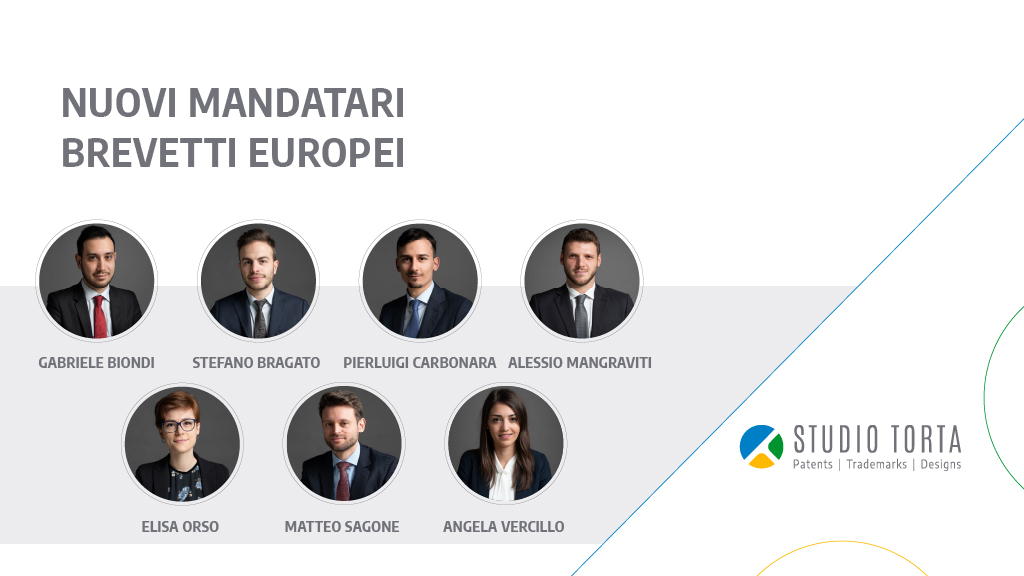 NUOVI MANDATARI
BREVETTI EUROPEI

GABRIELE BIONDI
STEFANO BRAGATO
PIERLUIGI CARBONARA
ALESSIO MANGRAVITI

ELISA ORSO
MATTEO SAGONE
ANGELA VERCILLO

STUDIO TORTA
Patents | Trademarks | Designs